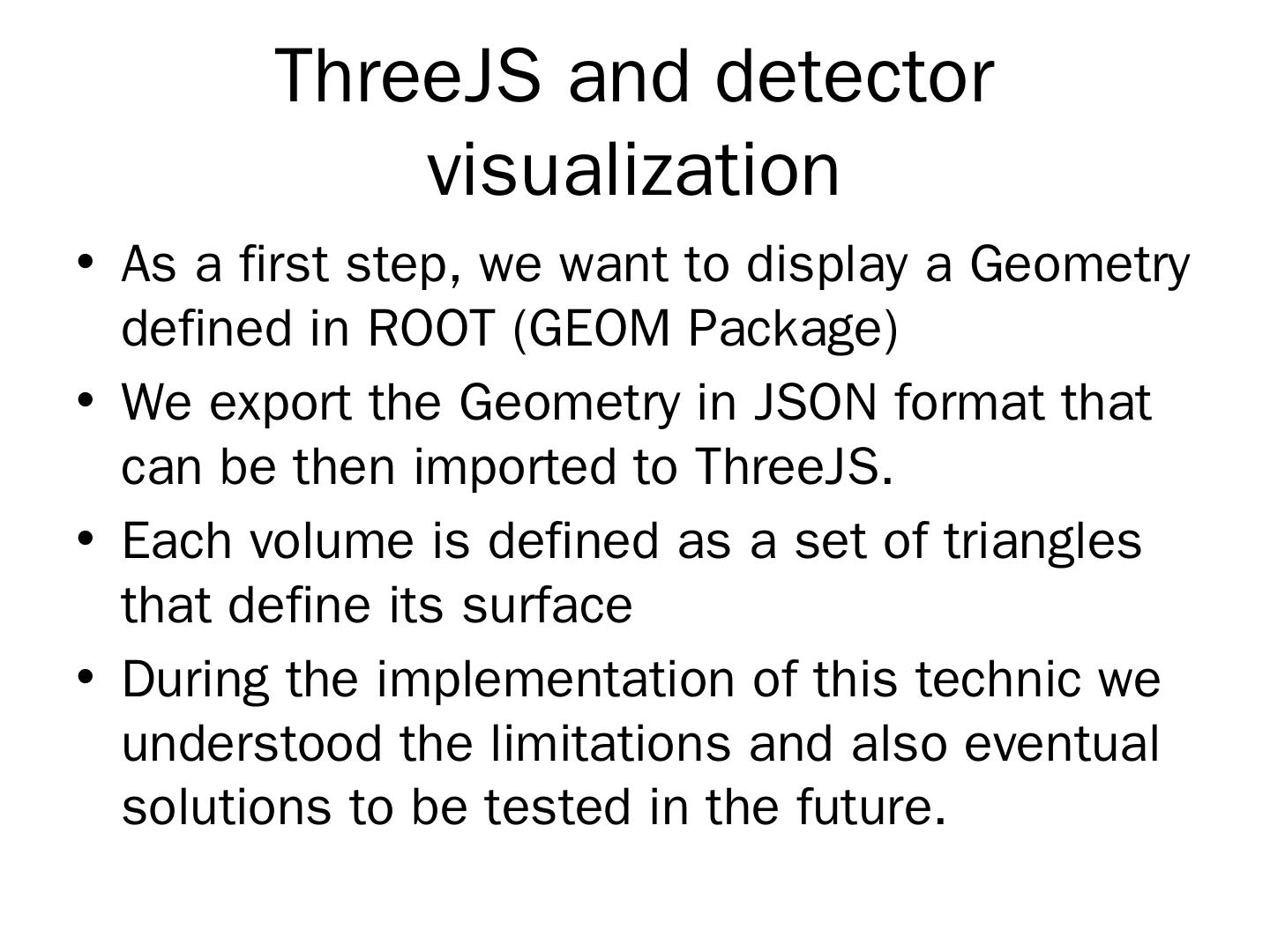 ThreeJS and detector visualization

• As a first step, we want to display a Geometry defined in ROOT (GEOM Package)
• We export the Geometry in JSON format that can be then imported to ThreeJS.
• Each volume is defined as a set of triangles that define its surface
• During the implementation of this technic we understood the limitations and also eventual solutions to be tested in the future.